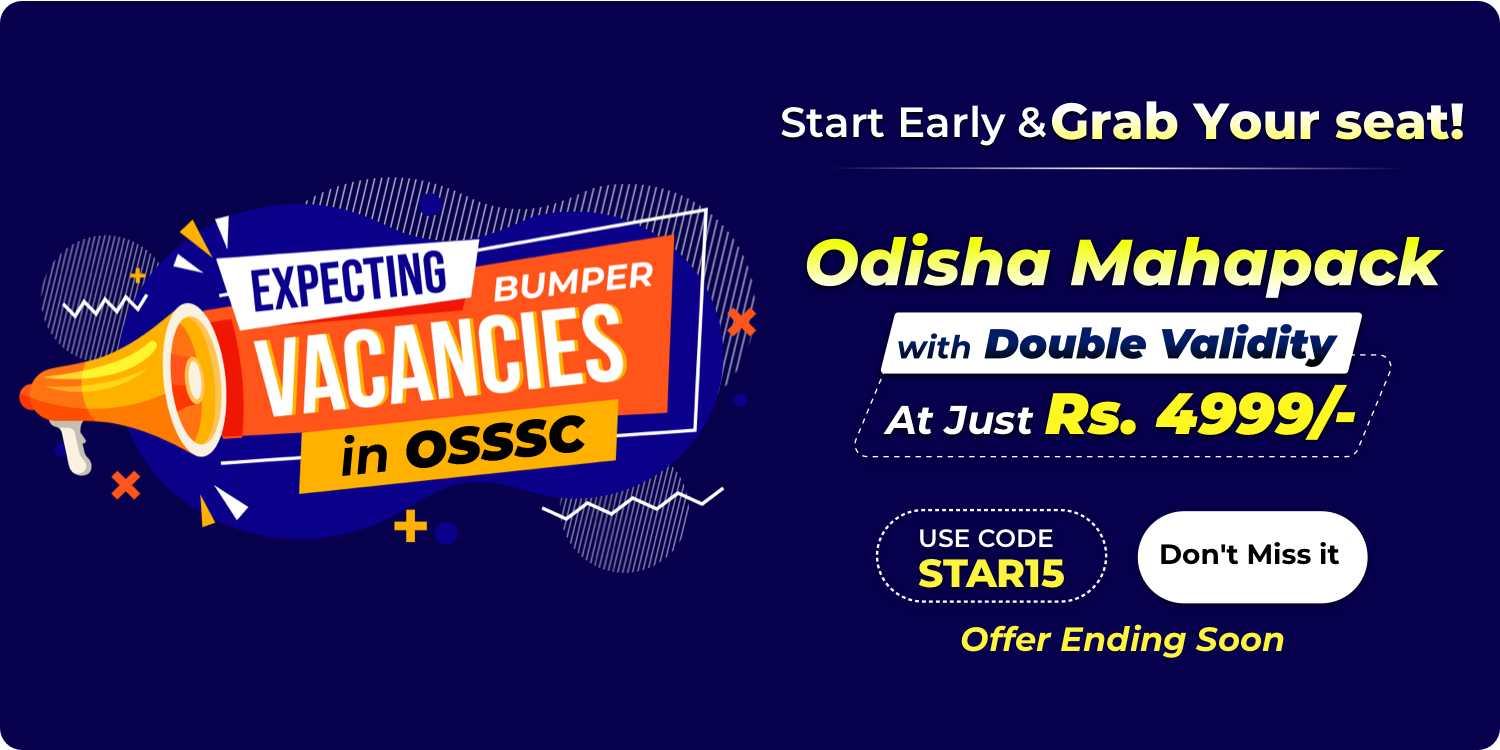 EXPECTING BUMPER VACANCIES in OSSSC

Start Early & Grab Your seat!

Odisha Mahapack

with Double Validity

At Just Rs. 4999/-

USE CODE STAR15

Don't Miss it

Offer Ending Soon